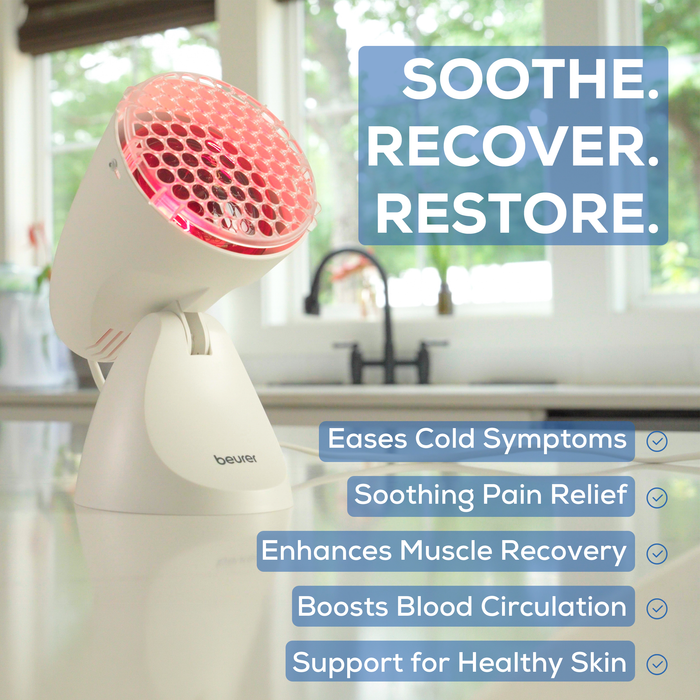 SOOTHE.
RECOVER.
RESTORE.

beurer

Eases Cold Symptoms
Soothing Pain Relief
Enhances Muscle Recovery
Boosts Blood Circulation
Support for Healthy Skin